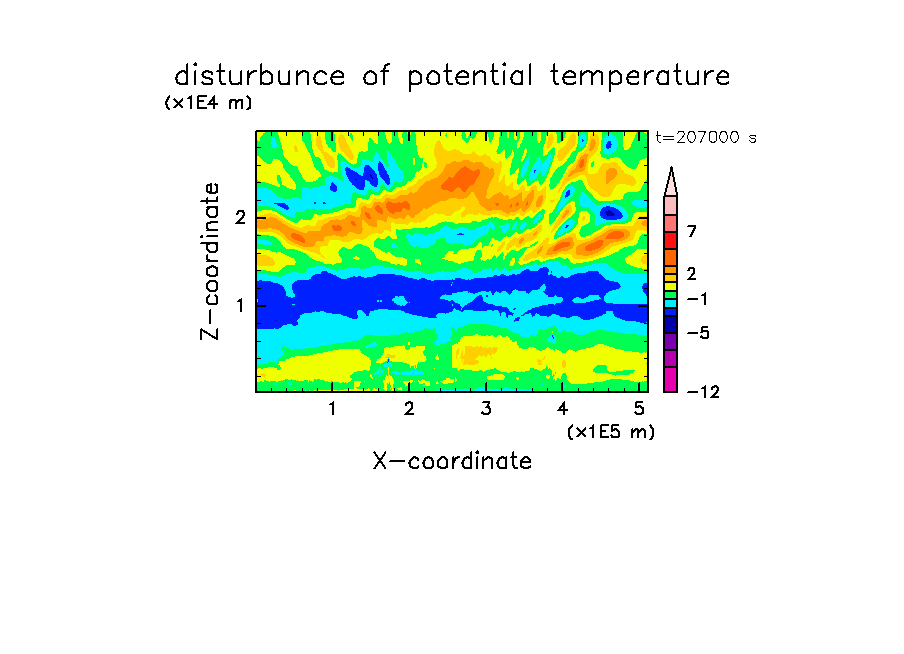 disturbunce of potential temperature
(x1E4 m)
t=207000 s
Z-coordinate
2
1
7
2
−1
−5
−12
1
2
3
4
5
(x1E5 m)
X-coordinate